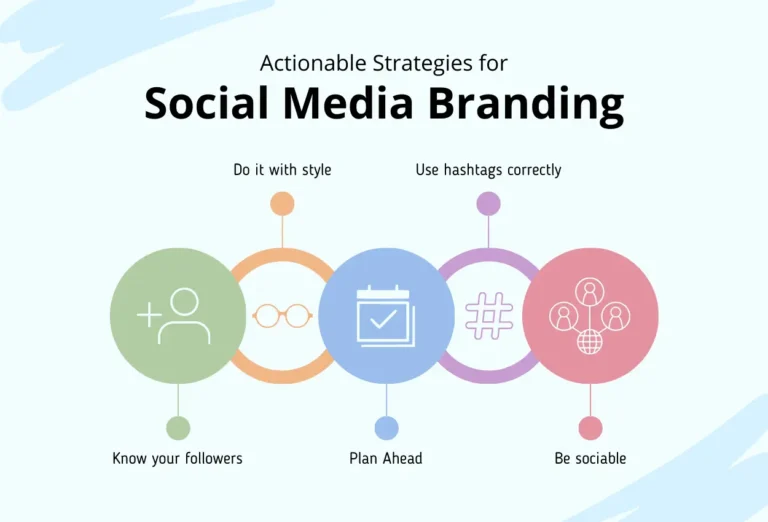 Actionable Strategies for
Social Media Branding

Do it with style

Use hashtags correctly

Know your followers

Plan Ahead

Be sociable